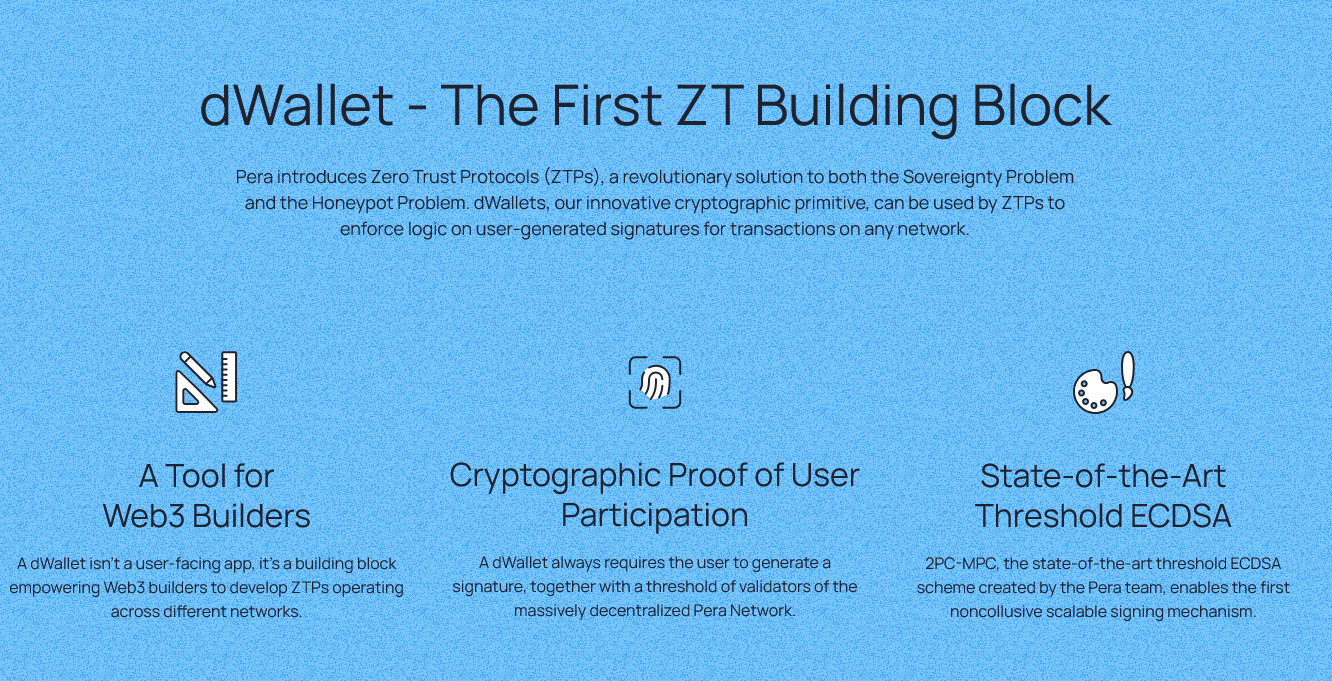 dWallet - The First ZT Building Block

Pera introduces Zero Trust Protocols (ZTPs), a revolutionary solution to both the Sovereignty Problem and the Honeypot Problem. dWallets, our innovative cryptographic primitive, can be used by ZTPs to enforce logic on user-generated signatures for transactions on any network.

A Tool for Web3 Builders

A dWallet isn't a user-facing app, it's a building block empowering Web3 builders to develop ZTPs operating across different networks.

Cryptographic Proof of User Participation

A dWallet always requires the user to generate a signature, together with a threshold of validators of the massively decentralized Pera Network.

State-of-the-Art Threshold ECDSA

2PC-MPC, the state-of-the-art threshold ECDSA scheme created by the Pera team, enables the first noncollusive scalable signing mechanism.